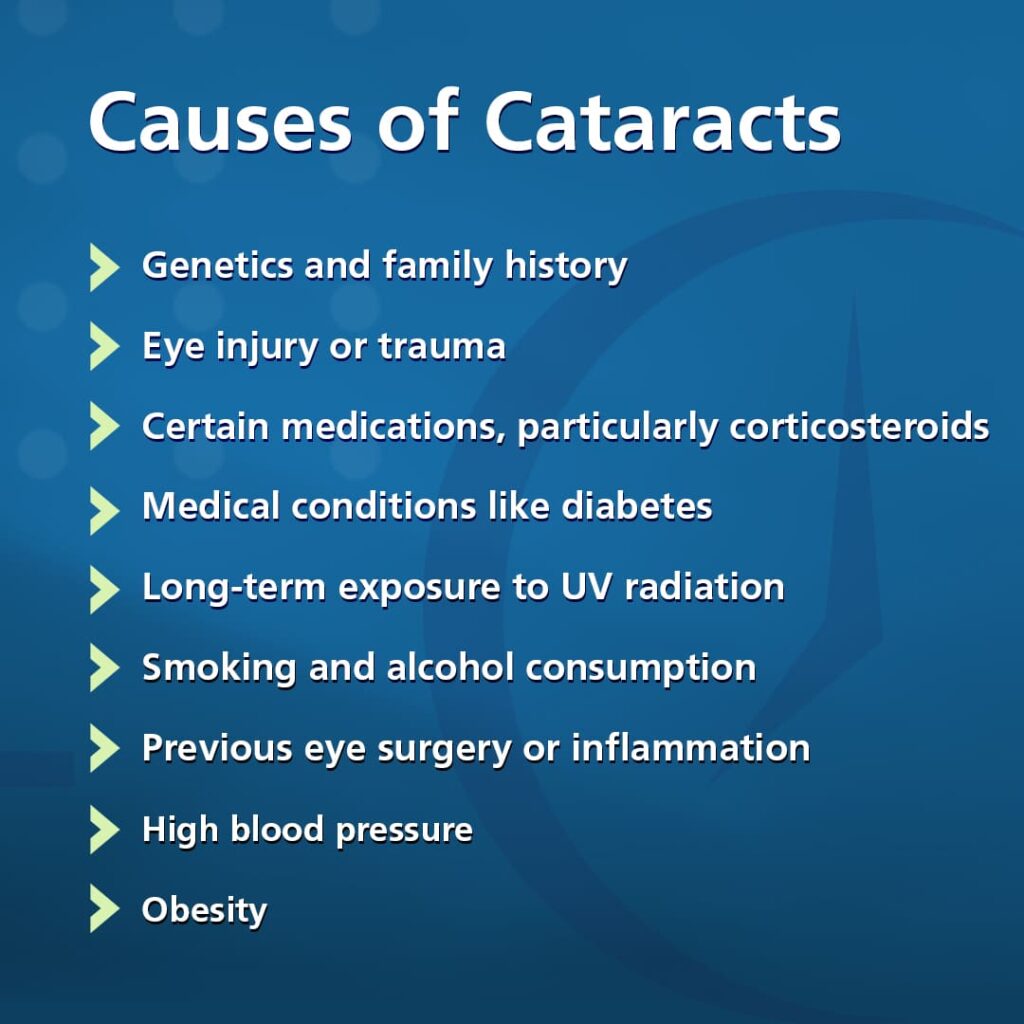 Causes of Cataracts

Genetics and family history

Eye injury or trauma

Certain medications, particularly corticosteroids

Medical conditions like diabetes

Long-term exposure to UV radiation

Smoking and alcohol consumption

Previous eye surgery or inflammation

High blood pressure

Obesity